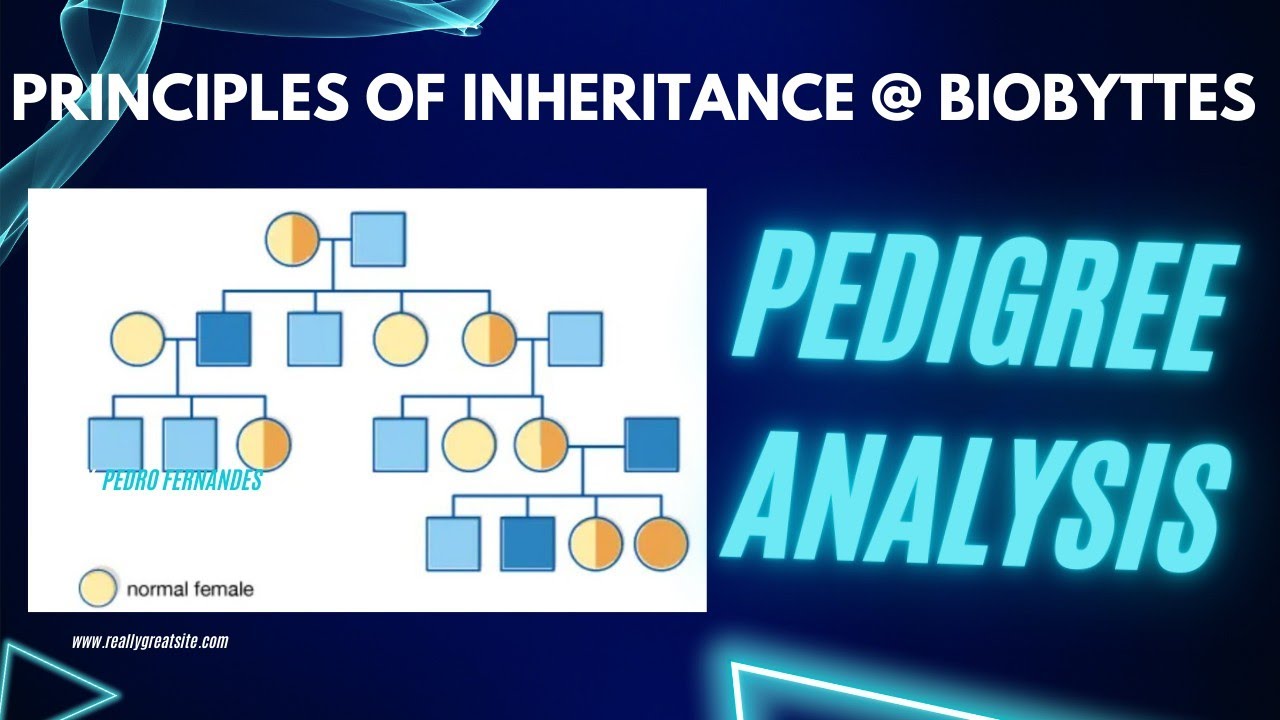 PRINCIPLES OF INHERITANCE @ BIOBYTTES

PEDIGREE ANALYSIS

PEDRO FERNANDES

normal female

www.reallygreatsite.com